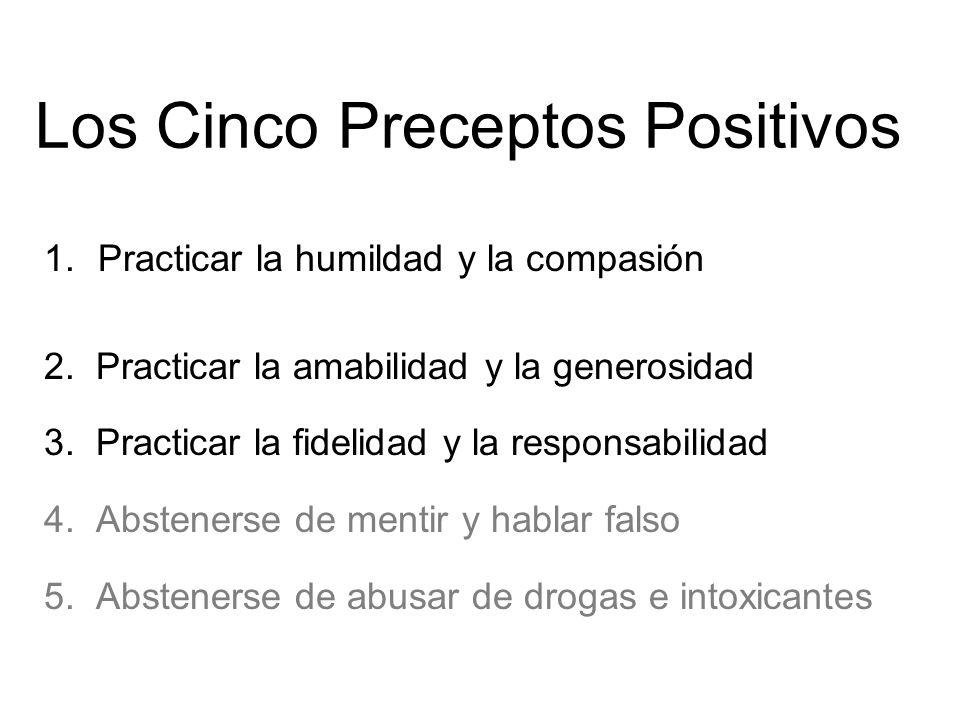 Los Cinco Preceptos Positivos

1. Practicar la humildad y la compasión

2. Practicar la amabilidad y la generosidad

3. Practicar la fidelidad y la responsabilidad

4. Abstenerse de mentir y hablar falso

5. Abstenerse de abusar de drogas e intoxicantes